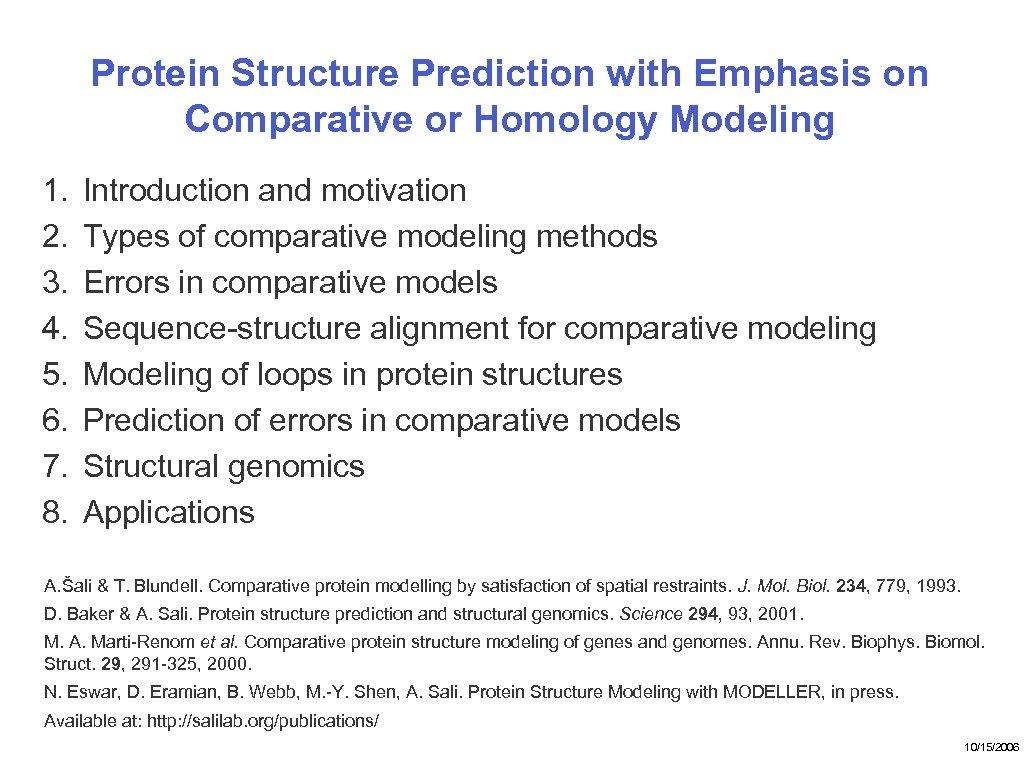 Protein Structure Prediction with Emphasis on Comparative or Homology Modeling

1. Introduction and motivation
2. Types of comparative modeling methods
3. Errors in comparative models
4. Sequence-structure alignment for comparative modeling
5. Modeling of loops in protein structures
6. Prediction of errors in comparative models
7. Structural genomics
8. Applications

A.Šali & T. Blundell. Comparative protein modelling by satisfaction of spatial restraints. J. Mol. Biol. 234, 779, 1993.

D. Baker & A. Sali. Protein structure prediction and structural genomics. Science 294, 93, 2001.

M. A. Marti-Renom et al. Comparative protein structure modeling of genes and genomes. Annu. Rev. Biophys. Biomol. Struct. 29, 291-325, 2000.

N. Eswar, D. Eramian, B. Webb, M.-Y. Shen, A. Sali. Protein Structure Modeling with MODELLER, in press.

Available at: http://salilab.org/publications/

10/15/2006